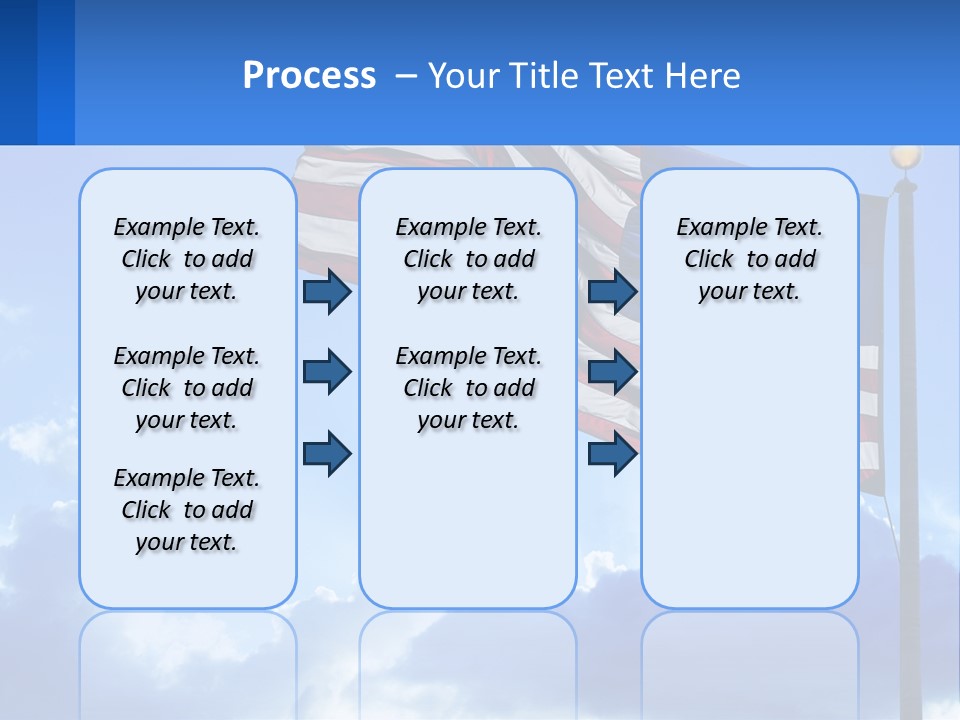 Process – Your Title Text Here

Example Text. Click to add your text.

Example Text. Click to add your text.

Example Text. Click to add your text.

Example Text. Click to add your text.

Example Text. Click to add your text.

Example Text. Click to add your text.